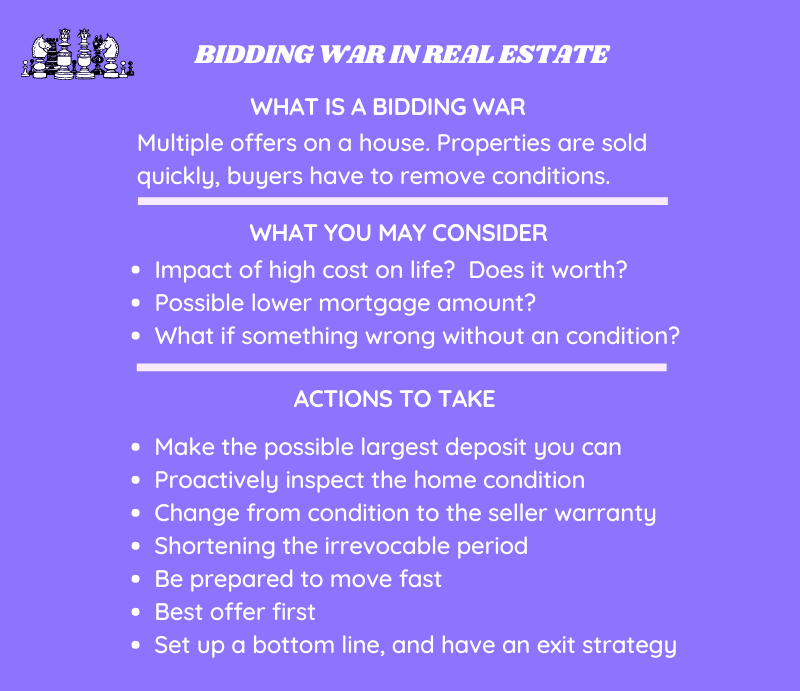 BIDDING WAR IN REAL ESTATE

WHAT IS A BIDDING WAR

Multiple offers on a house. Properties are sold quickly, buyers have to remove conditions.

WHAT YOU MAY CONSIDER

- Impact of high cost on life? Does it worth?
- Possible lower mortgage amount?
- What if something wrong without an condition?

ACTIONS TO TAKE

- Make the possible largest deposit you can
- Proactively inspect the home condition
- Change from condition to the seller warranty
- Shortening the irrevocable period
- Be prepared to move fast
- Best offer first
- Set up a bottom line, and have an exit strategy